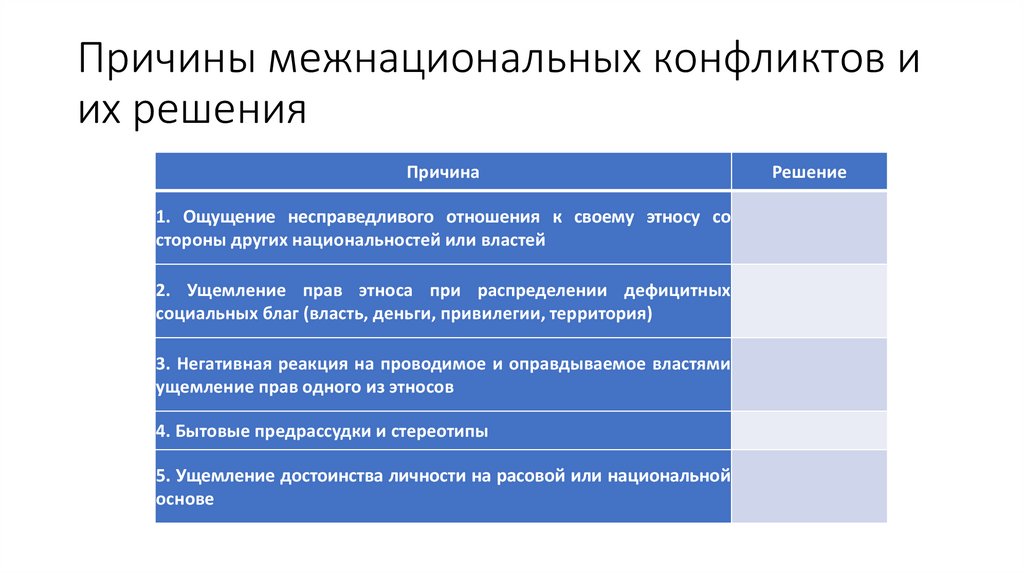 Причины межнациональных конфликтов и их решения

| Причина | Решение |
|---|---|
| 1. Ощущение несправедливого отношения к своему этносу со стороны других национальностей или властей | |
| 2. Ущемление прав этноса при распределении дефицитных социальных благ (власть, деньги, привилегии, территория) | |
| 3. Негативная реакция на проводимое и оправдываемое властями ущемление прав одного из этносов | |
| 4. Бытовые предрассудки и стереотипы | |
| 5. Ущемление достоинства личности на расовой или национальной основе | |